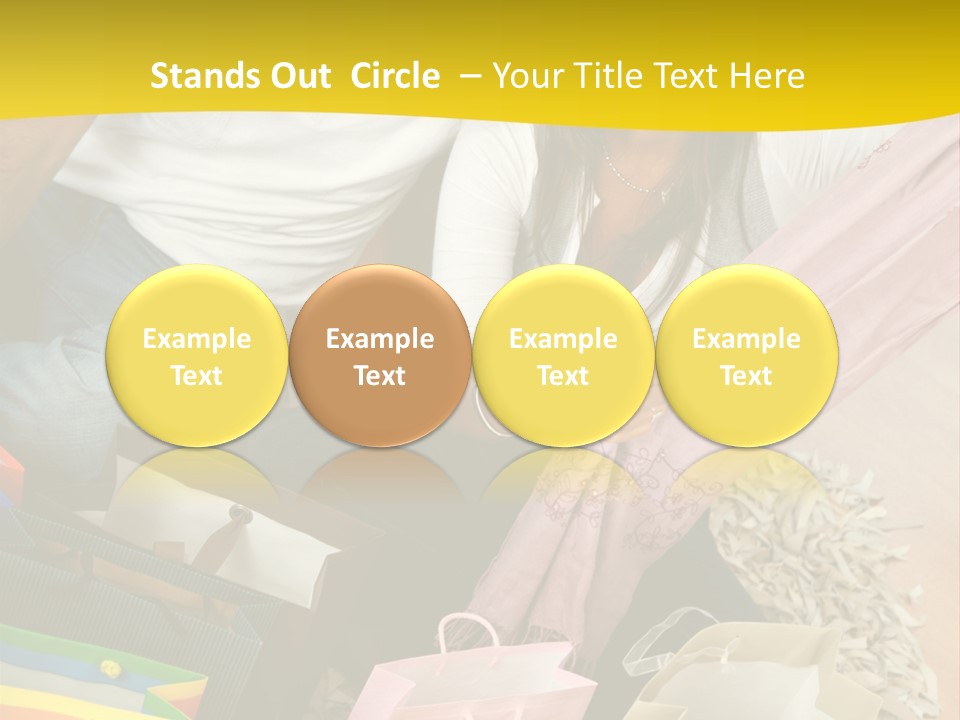 Stands Out Circle – Your Title Text Here

Example Text

Example Text

Example Text

Example Text